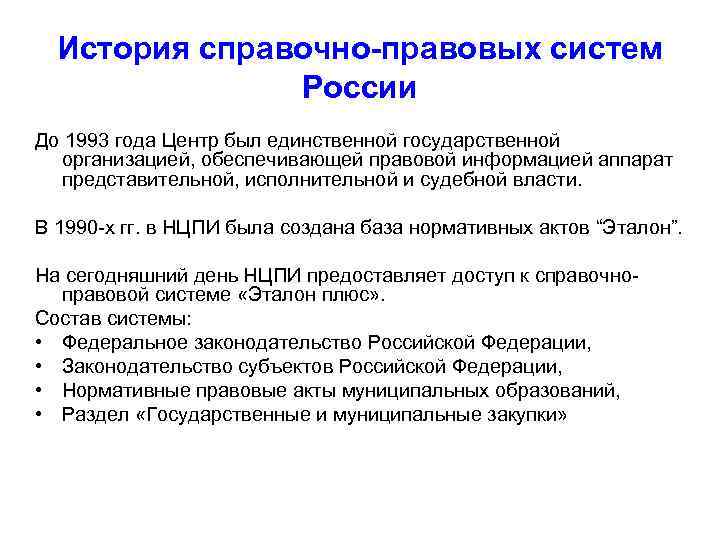 История справочно-правовых систем России

До 1993 года Центр был единственной государственной организацией, обеспечивающей правовой информацией аппарат представительной, исполнительной и судебной власти.

В 1990-х гг. в НЦПИ была создана база нормативных актов “Эталон”.

На сегодняшний день НЦПИ предоставляет доступ к справочно-правовой системе «Эталон плюс».
Состав системы:
• Федеральное законодательство Российской Федерации,
• Законодательство субъектов Российской Федерации,
• Нормативные правовые акты муниципальных образований,
• Раздел «Государственные и муниципальные закупки»